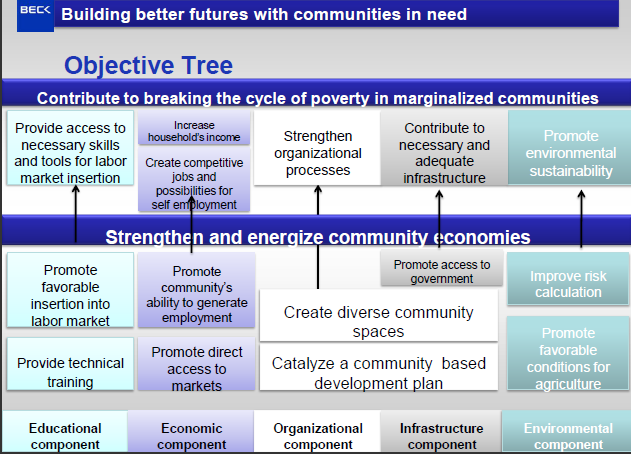 BECK

Building better futures with communities in need

Objective Tree

Contribute to breaking the cycle of poverty in marginalized communities

Provide access to necessary skills and tools for labor market insertion

Increase household's income

Create competitive jobs and possibilities for self employment

Strengthen organizational processes

Contribute to necessary and adequate infrastructure

Promote environmental sustainability

Strengthen and energize community economies

Promote favorable insertion into labor market

Promote community's ability to generate employment

Promote access to government

Improve risk calculation

Create diverse community spaces

Provide technical training

Promote direct access to markets

Catalyze a community based development plan

Promote favorable conditions for agriculture

Educational component

Economic component

Organizational component

Infrastructure component

Environmental component